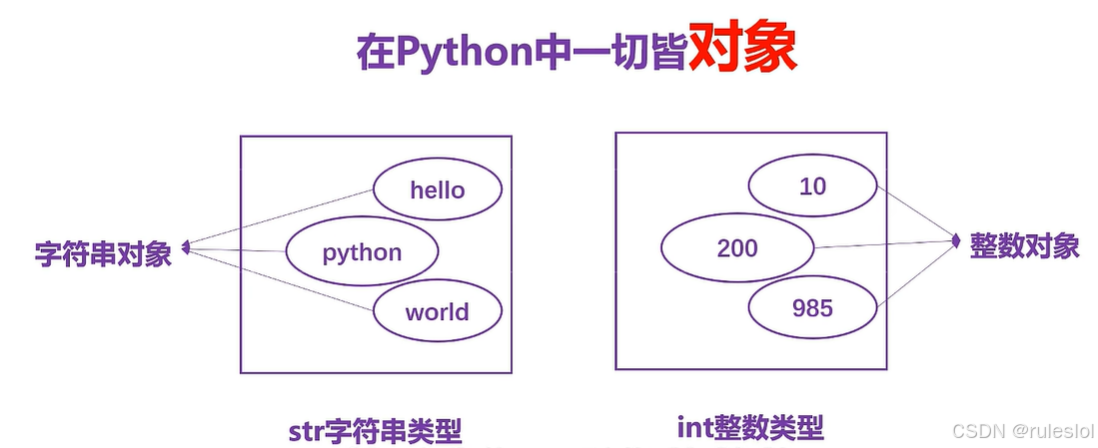 在Python中一切皆对象

字符串对象

hello

python

world

10

200

985

整数对象

str字符串类型

int整数类型

CSDN @ruleslol